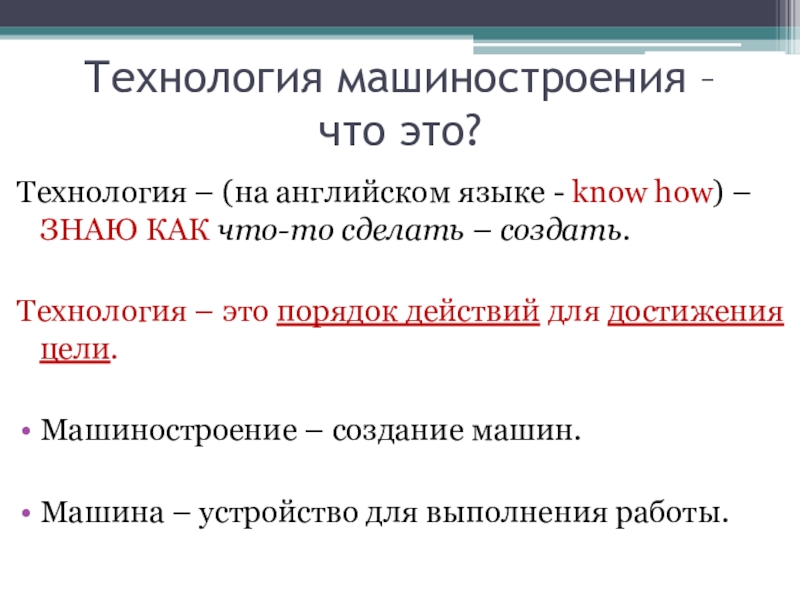 Технология машиностроения – что это?

Технология – (на английском языке - know how) – ЗНАЮ КАК что-то сделать – создать.

Технология – это порядок действий для достижения цели.

• Машиностроение – создание машин.

• Машина – устройство для выполнения работы.